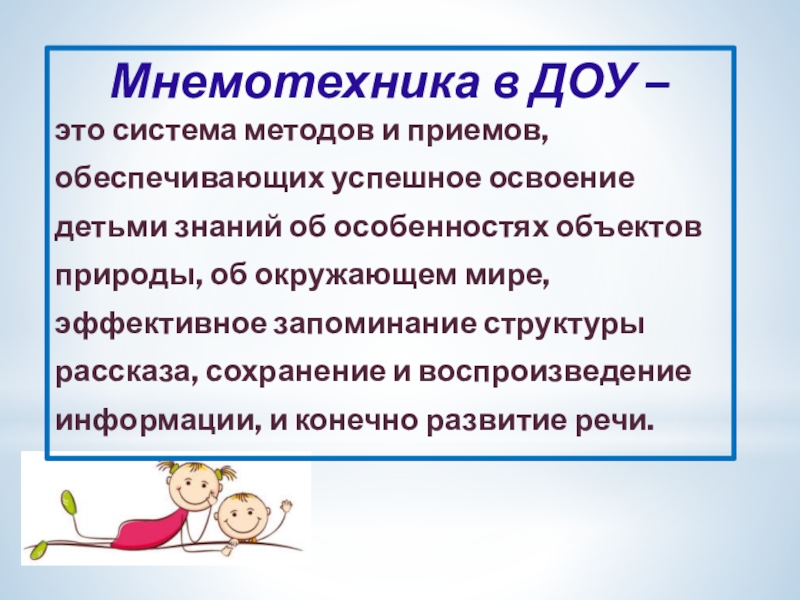 Мнемотехника в ДОУ –

это система методов и приемов, обеспечивающих успешное освоение детьми знаний об особенностях объектов природы, об окружающем мире, эффективное запоминание структуры рассказа, сохранение и воспроизведение информации, и конечно развитие речи.